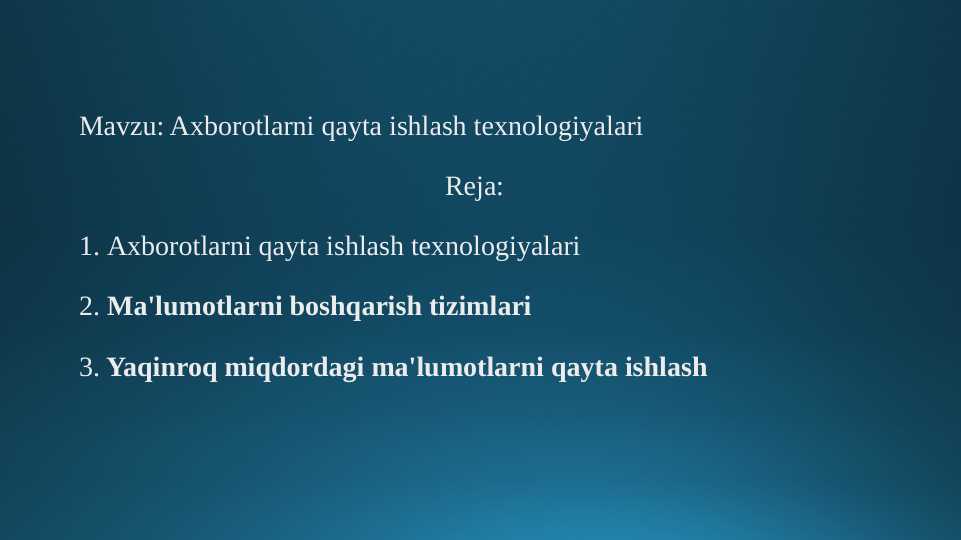 Mavzu: Axborotlarni qayta ishlash texnologiyalari

Reja:

1. Axborotlarni qayta ishlash texnologiyalari

2. Ma'lumotlarni boshqarish tizimlari

3. Yaqinroq miqdordagi ma'lumotlarni qayta ishlash